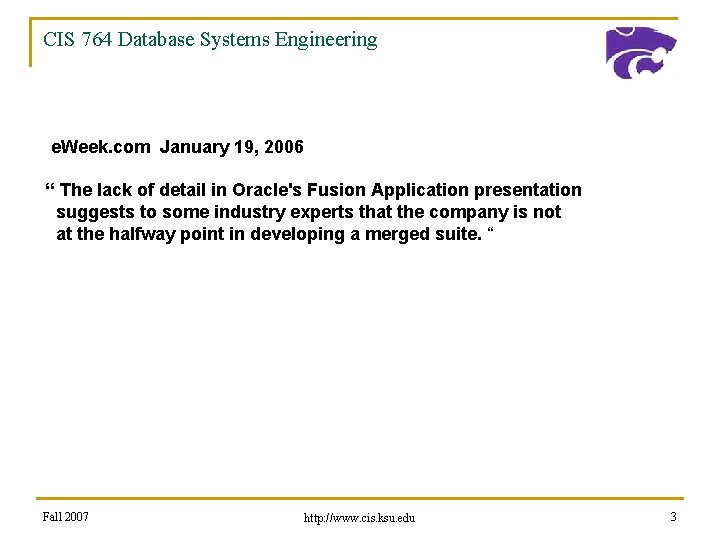 CIS 764 Database Systems Engineering

eWeek.com January 19, 2006

“ The lack of detail in Oracle's Fusion Application presentation suggests to some industry experts that the company is not at the halfway point in developing a merged suite. “

Fall 2007

http://www.cis.ksu.edu

3